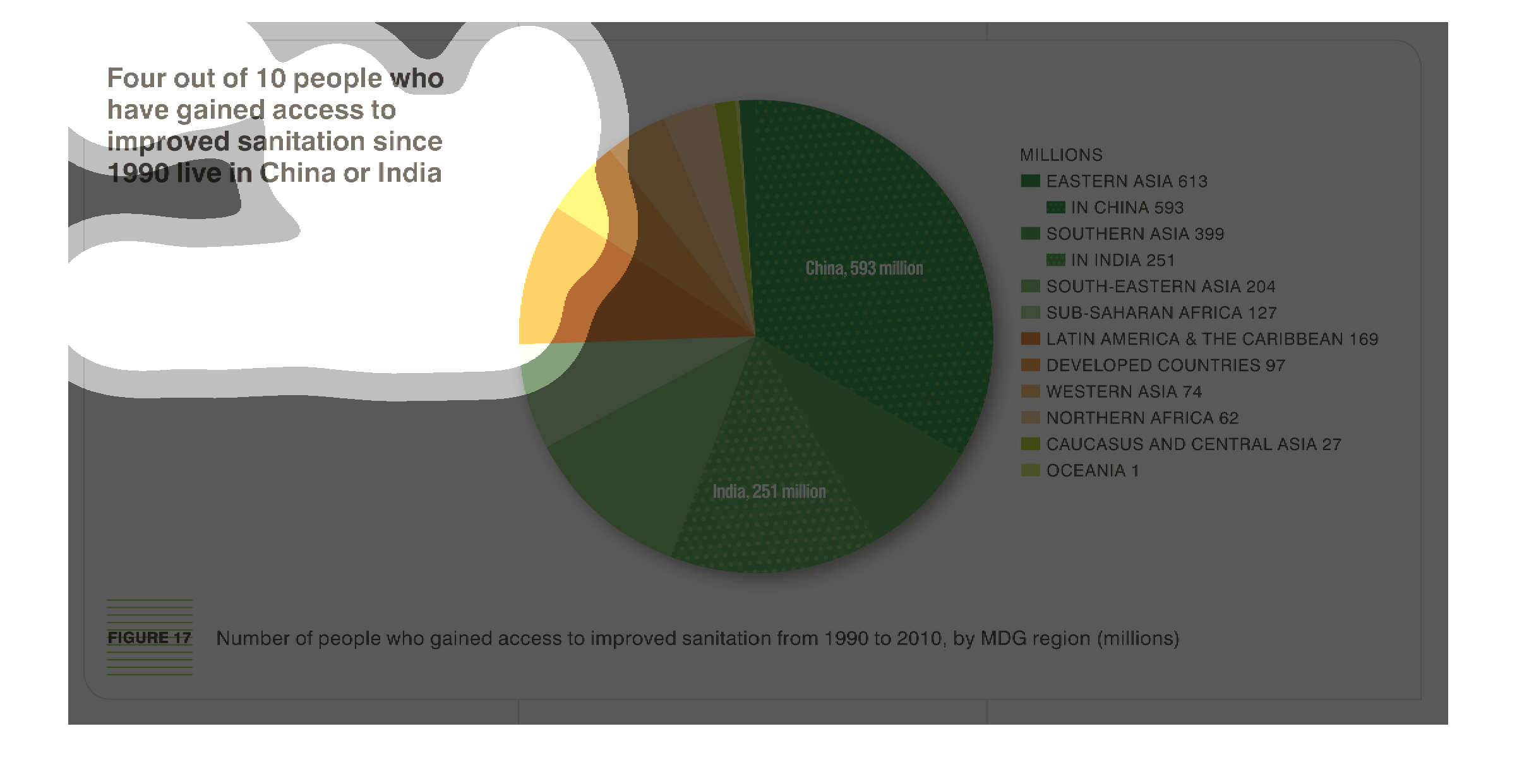 Four out of 10 people who have gained access to improved sanitation since 1990 live in China or India

China, 593 million

India, 251 million

MILLIONS
EASTERN ASIA 613
IN CHINA 593
SOUTHERN ASIA 399
IN INDIA 251
SOUTH-EASTERN ASIA 204
SUB-SAHARAN AFRICA 127
LATIN AMERICA & THE CARIBBEAN 169
DEVELOPED COUNTRIES 97
WESTERN ASIA 74
NORTHERN AFRICA 62
CAUCASUS AND CENTRAL ASIA 27
OCEANIA 1

FIGURE 17 Number of people who gained access to improved sanitation from 1990 to 2010, by MDG region (millions)